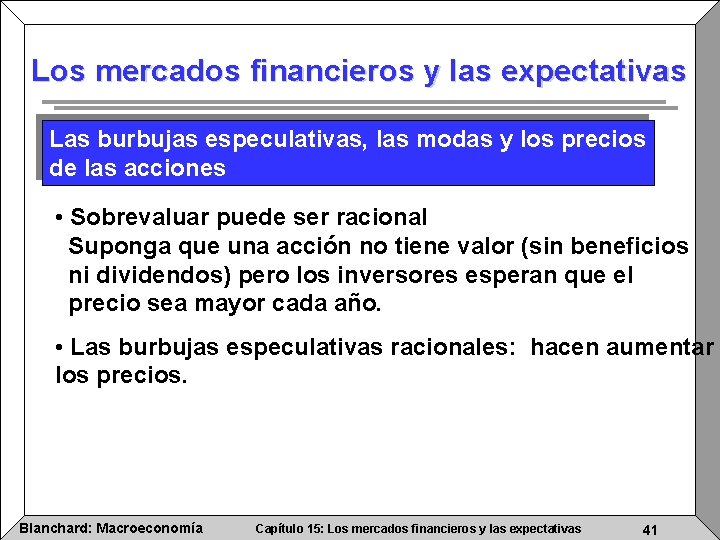 Los mercados financieros y las expectativas

Las burbujas especulativas, las modas y los precios de las acciones

• Sobrevaluar puede ser racional
Suponga que una acción no tiene valor (sin beneficios ni dividendos) pero los inversores esperan que el precio sea mayor cada año.

• Las burbujas especulativas racionales: hacen aumentar los precios.

Blanchard: Macroeconomía
Capítulo 15: Los mercados financieros y las expectativas
41